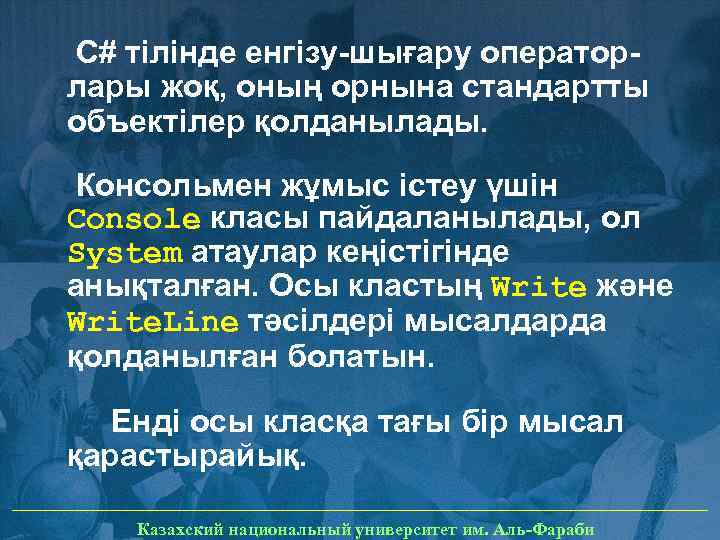 C# тілінде енгізу-шығару операторлары жоқ, оның орнына стандартты объектілер қолданылады.

Консольмен жұмыс істеу үшін Console класы пайдаланылады, ол System атаулар кеңістігінде анықталған. Осы кластың Write және WriteLine тәсілдері мысалдарда қолданылған болатын.

Енді осы класқа тағы бір мысал қарастырайық.

Казахский национальный университет им. Аль-Фараби